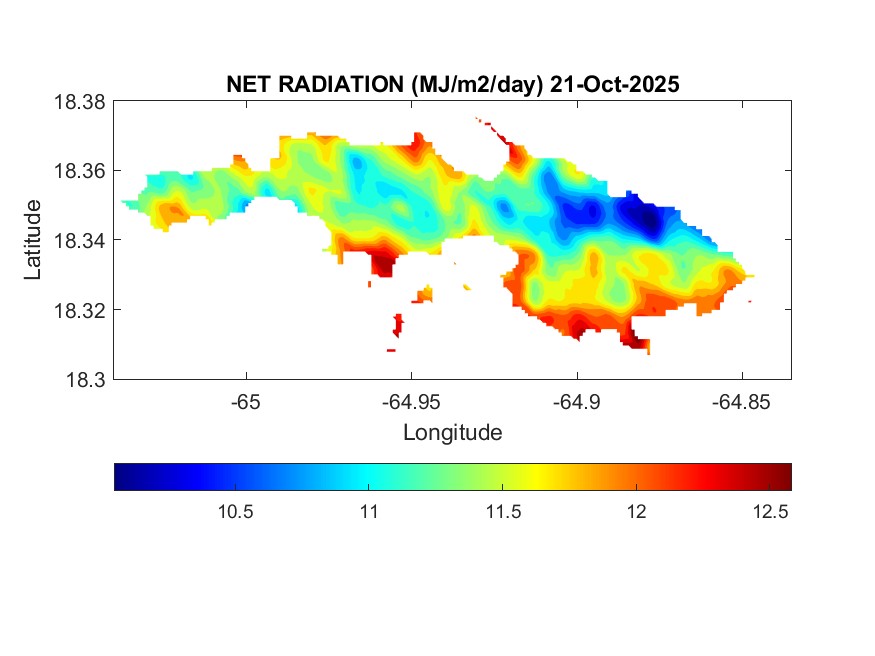 NET RADIATION (MJ/m2/day) 21-Oct-2025

18.38
18.36
18.34
18.32
18.3

Latitude

-65
-64.95
-64.9
-64.85

Longitude

10.5
11
11.5
12
12.5